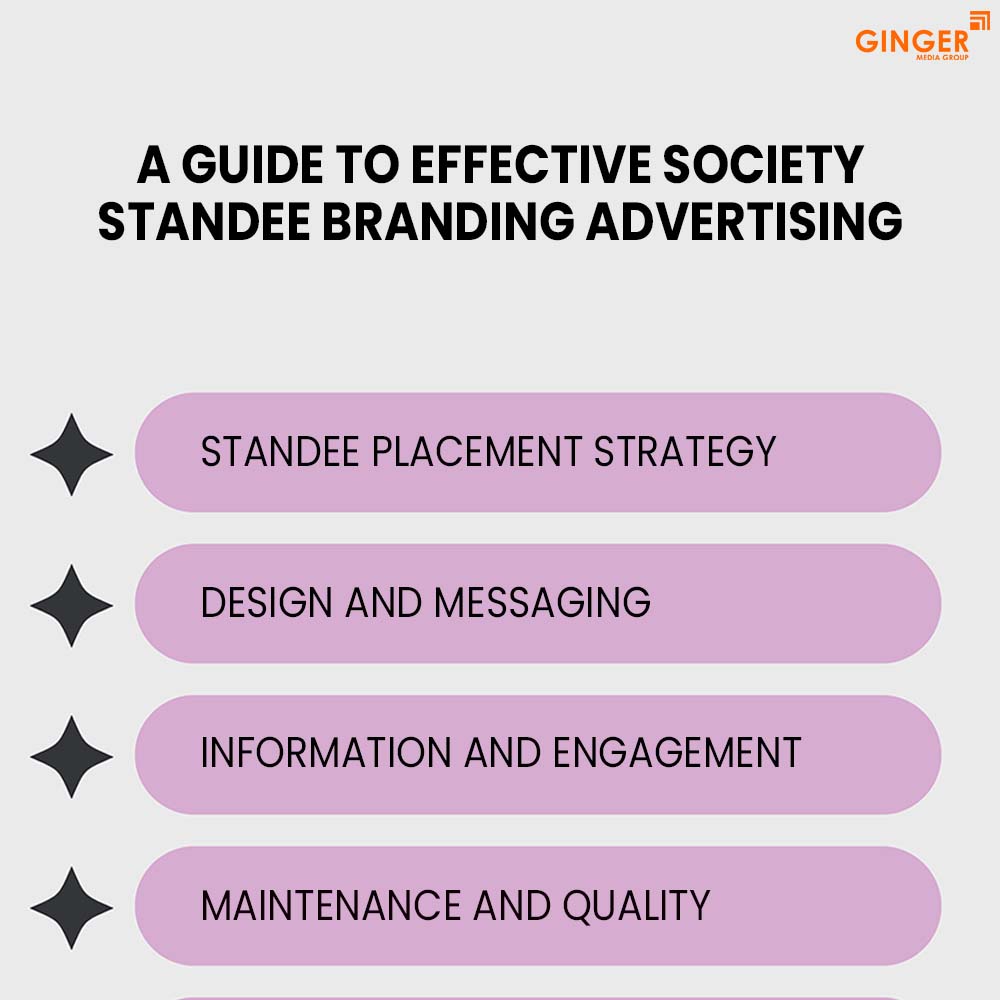 GINGER
MEDIA GROUP

A GUIDE TO EFFECTIVE SOCIETY STANDEE BRANDING ADVERTISING

STANDEE PLACEMENT STRATEGY

DESIGN AND MESSAGING

INFORMATION AND ENGAGEMENT

MAINTENANCE AND QUALITY